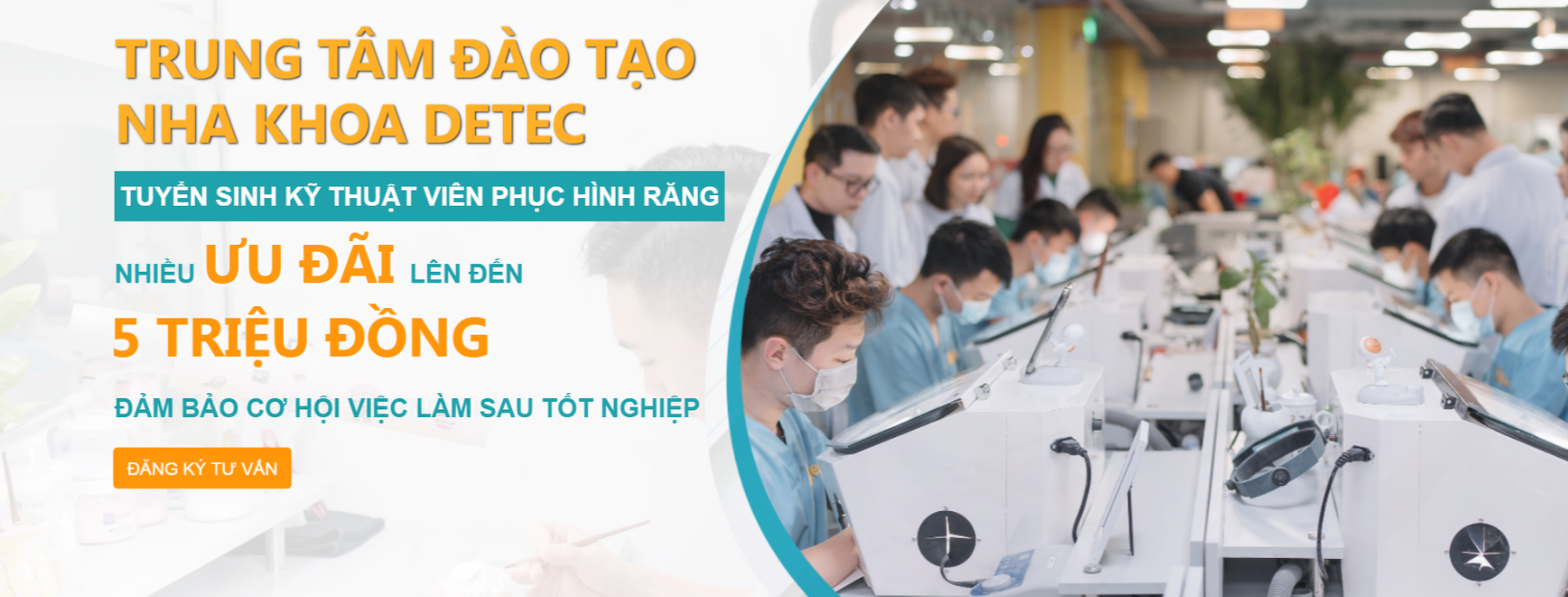 TRUNG TÂM ĐÀO TẠO NHA KHOA DETEC

TUYỂN SINH KỸ THUẬT VIÊN PHỤC HÌNH RĂNG

NHIỀU ƯU ĐÃI LÊN ĐẾN

5 TRIỆU ĐỒNG

ĐẢM BẢO CƠ HỘI VIỆC LÀM SAU TỐT NGHIỆP

ĐĂNG KÝ TƯ VẤN